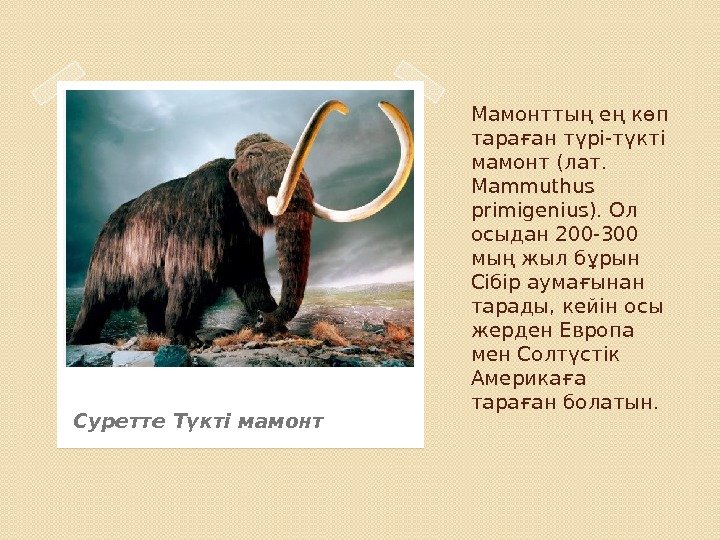 Суретте Түкті мамонт

Мамонттың ең көп тараған түрі-түкті мамонт (лат. Mammuthus primigenius). Ол осыдан 200-300 мың жыл бұрын Сібір аумағынан тарады, кейін осы жерден Европа мен Солтүстік Америкаға тараған болатын.